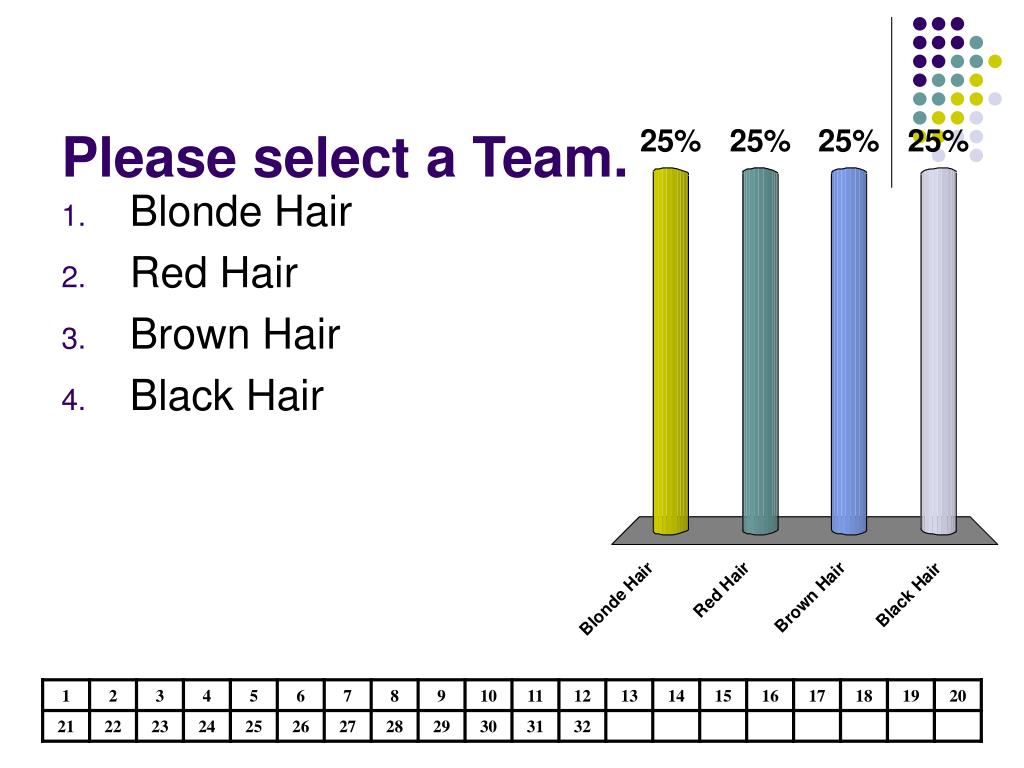 Please select a Team.

1. Blonde Hair
2. Red Hair
3. Brown Hair
4. Black Hair

25% 25% 25% 25%

Blonde Hair
Red Hair
Brown Hair
Black Hair

| 1 | 2 | 3 | 4 | 5 | 6 | 7 | 8 | 9 | 10 | 11 | 12 | 13 | 14 | 15 | 16 | 17 | 18 | 19 | 20 |
|---|---|---|---|---|---|---|---|---|---|---|---|---|---|---|---|---|---|---|---|
| 21 | 22 | 23 | 24 | 25 | 26 | 27 | 28 | 29 | 30 | 31 | 32 | | | | | | | | |